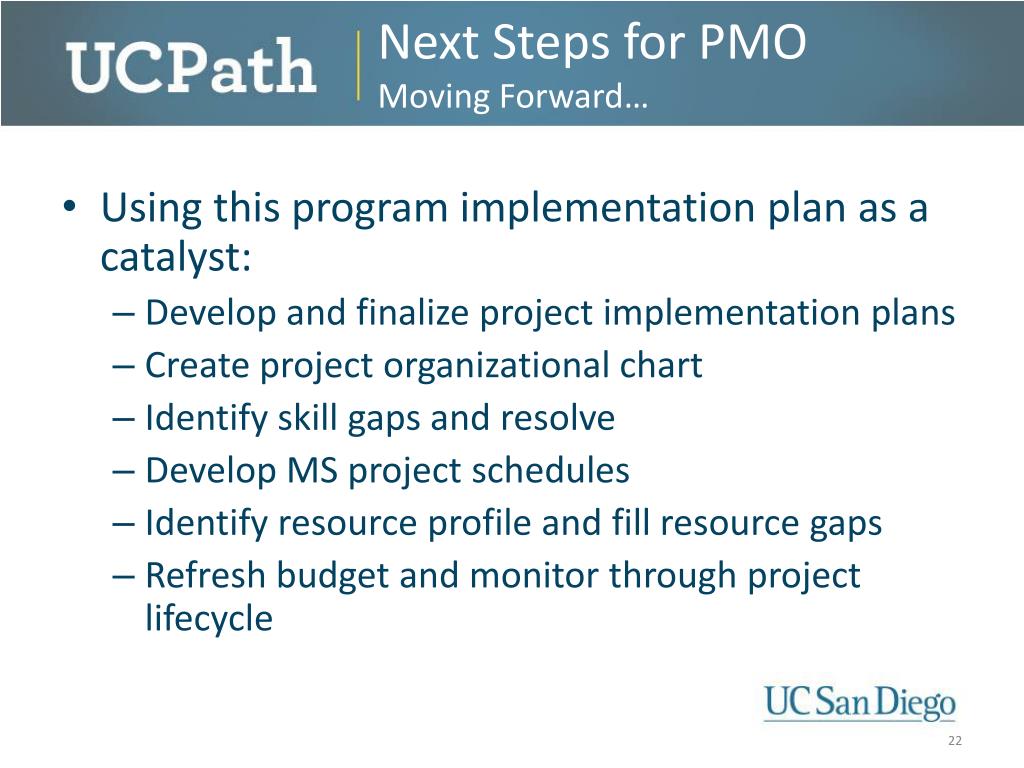 UCPath

Next Steps for PMO
Moving Forward…

• Using this program implementation plan as a catalyst:
– Develop and finalize project implementation plans
– Create project organizational chart
– Identify skill gaps and resolve
– Develop MS project schedules
– Identify resource profile and fill resource gaps
– Refresh budget and monitor through project lifecycle

UC San Diego

22